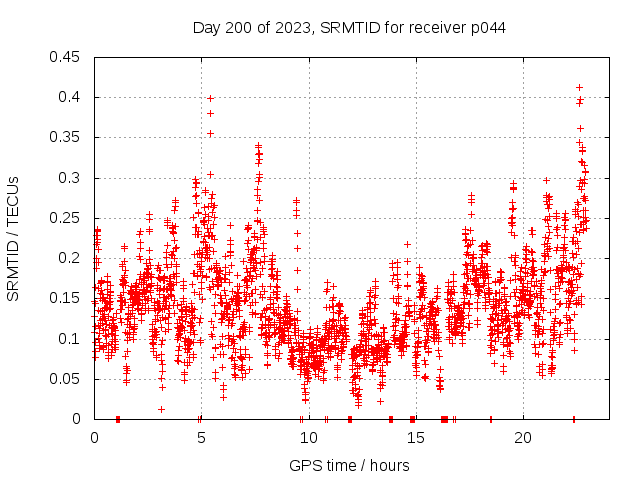 Day 200 of 2023, SRMTID for receiver p044

SRMTID / TECUs

0.45
0.4
0.35
0.3
0.25
0.2
0.15
0.1
0.05
0

0
5
10
15
20

GPS time / hours